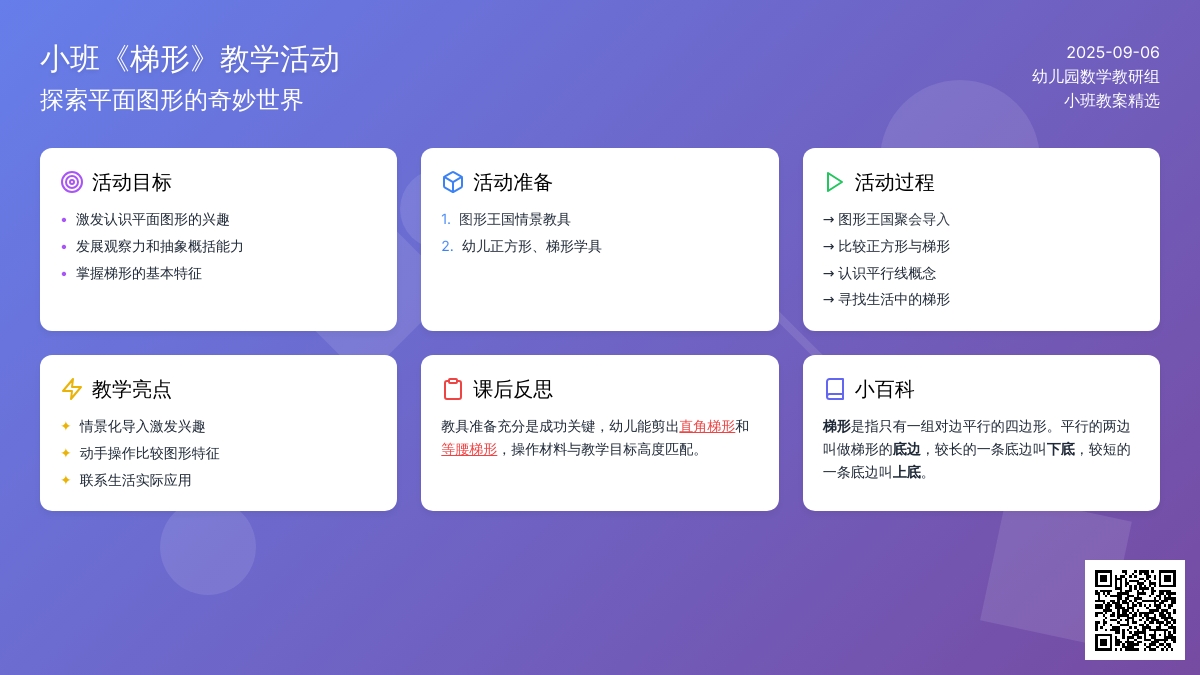 小班《梯形》教学活动
探索平面图形的奇妙世界

2025-09-06
幼儿园数学教研组
小班教案精选

活动目标
• 激发认识平面图形的兴趣
• 发展观察力和抽象概括能力
• 掌握梯形的基本特征

活动准备
1. 图形王国情景教具
2. 幼儿正方形、梯形学具

活动过程
→ 图形王国聚会导入
→ 比较正方形与梯形
→ 认识平行线概念
→ 寻找生活中的梯形

教学亮点
✦ 情景化导入激发兴趣
✦ 动手操作比较图形特征
✦ 联系生活实际应用

课后反思
教具准备充分是成功关键，幼儿能剪出直角梯形和等腰梯形，操作材料与教学目标高度匹配。

小百科
梯形是指只有一组对边平行的四边形。平行的两边叫做梯形的底边，较长的一条底边叫下底，较短的一条底边叫上底。